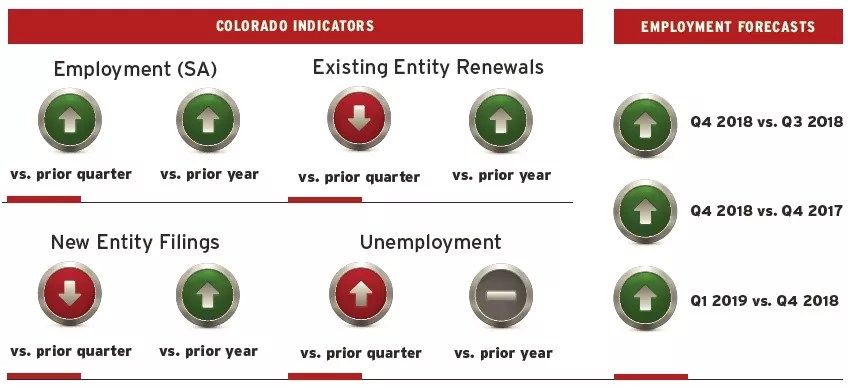 COLORADO INDICATORS

Employment (SA)

vs. prior quarter

vs. prior year

Existing Entity Renewals

vs. prior quarter

vs. prior year

New Entity Filings

vs. prior quarter

vs. prior year

Unemployment

vs. prior quarter

vs. prior year

EMPLOYMENT FORECASTS

Q4 2018 vs. Q3 2018

Q4 2018 vs. Q4 2017

Q1 2019 vs. Q4 2018